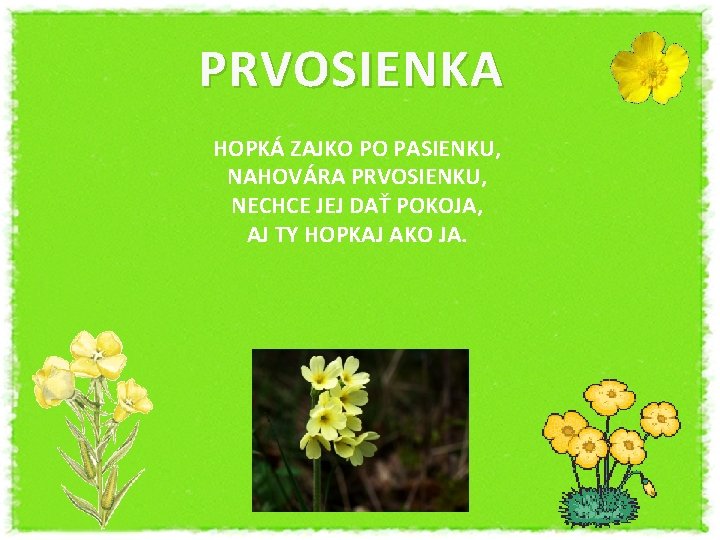 PRVOSIENKA

HOPKÁ ZAJKO PO PASIENKU,
NAHOVÁRA PRVOSIENKU,
NECHCE JEJ DAŤ POKOJA,
AJ TY HOPKAJ AKO JA.